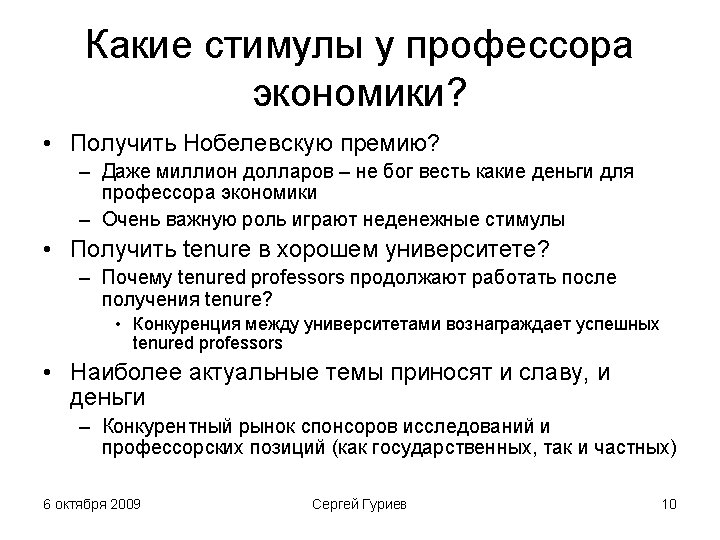 Какие стимулы у профессора экономики?

• Получить Нобелевскую премию?
– Даже миллион долларов – не бог весть какие деньги для профессора экономики
– Очень важную роль играют неденежные стимулы
• Получить tenure в хорошем университете?
– Почему tenured professors продолжают работать после получения tenure?
• Конкуренция между университетами вознаграждает успешных tenured professors
• Наиболее актуальные темы приносят и славу, и деньги
– Конкурентный рынок спонсоров исследований и профессорских позиций (как государственных, так и частных)

6 октября 2009

Сергей Гуриев

10